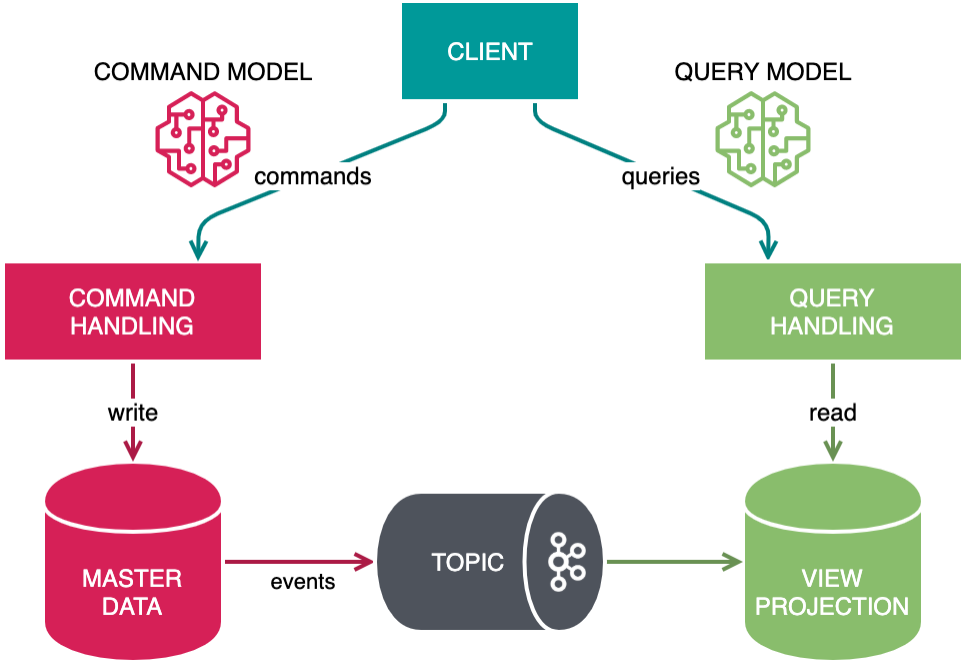 CLIENT

COMMAND MODEL

QUERY MODEL

commands

queries

COMMAND HANDLING

QUERY HANDLING

write

read

MASTER DATA

events

TOPIC

VIEW PROJECTION